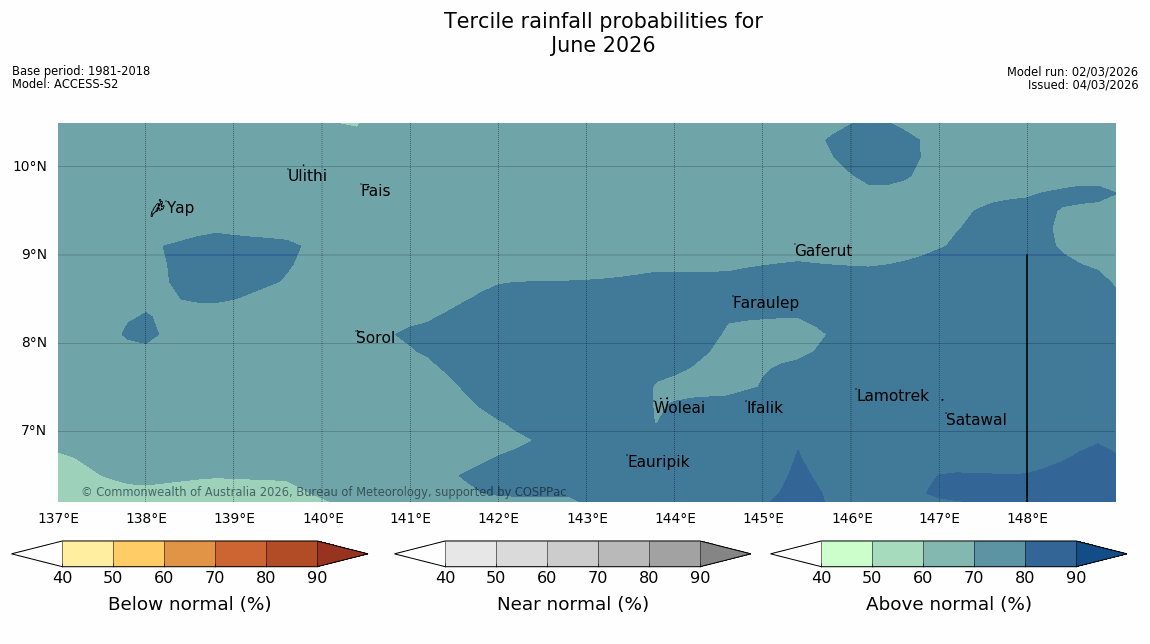 Tercile rainfall probabilities for
June 2026

Base period: 1981-2018
Model: ACCESS-S2

Model run: 02/03/2026
Issued: 04/03/2026

10°N
9°N
8°N
7°N

Ulithi
Fais
Yap
Gaferut
Faraulep
Sorol
Lamotrek
Woleai
Ifalik
Satawal
Eauripik

© Commonwealth of Australia 2026, Bureau of Meteorology, supported by COSPPac

137°E 138°E 139°E 140°E 141°E 142°E 143°E 144°E 145°E 146°E 147°E 148°E

40 50 60 70 80 90
Below normal (%)

40 50 60 70 80 90
Near normal (%)

40 50 60 70 80 90
Above normal (%)